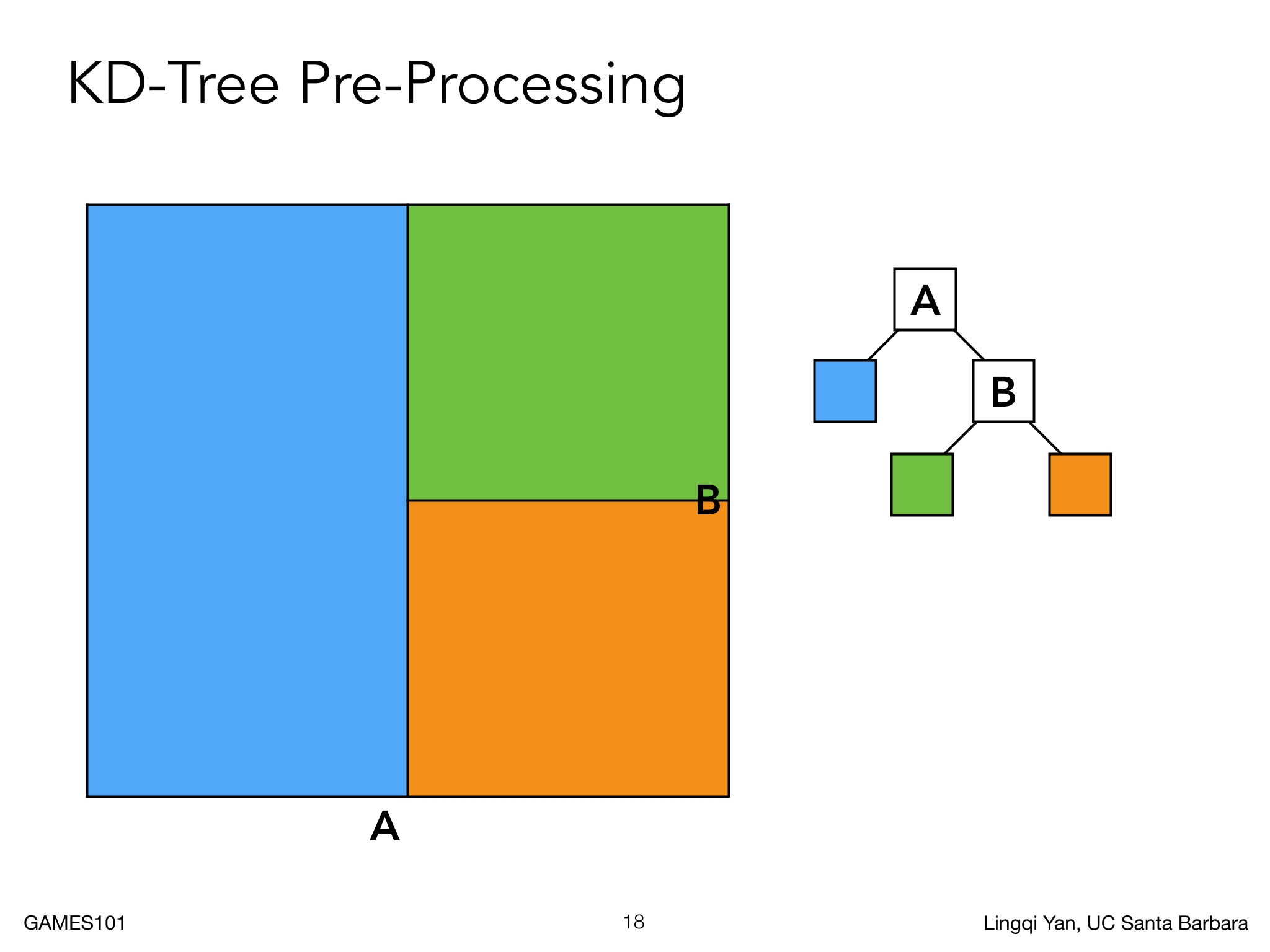 KD-Tree Pre-Processing

B

A

A

B

GAMES101

18

Lingqi Yan, UC Santa Barbara